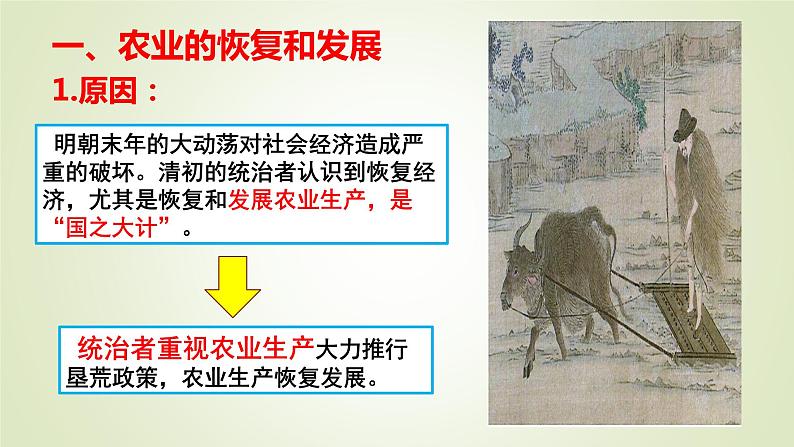 一、农业的恢复和发展

1.原因：

明朝末年的大动荡对社会经济造成严重的破坏。清初的统治者认识到恢复经济，尤其是恢复和发展农业生产，是“国之大计”。

统治者重视农业生产大力推行垦荒政策，农业生产恢复发展。